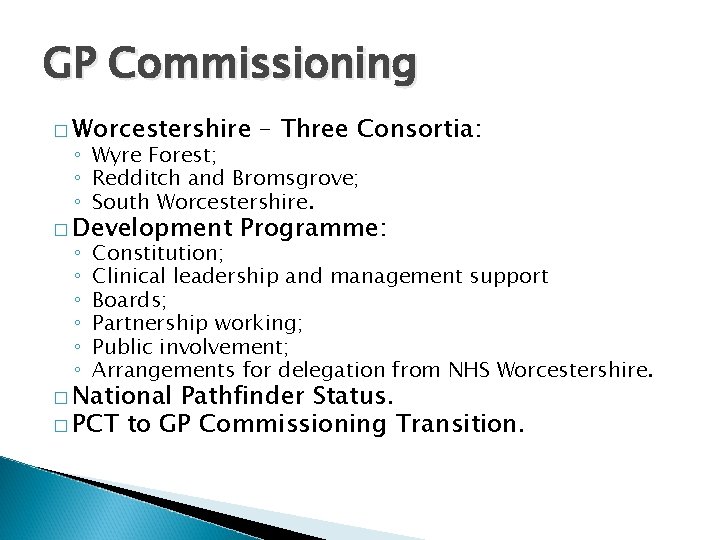 GP Commissioning

□ Worcestershire – Three Consortia:
◦ Wyre Forest;
◦ Redditch and Bromsgrove;
◦ South Worcestershire.

□ Development Programme:
◦ Constitution;
◦ Clinical leadership and management support
◦ Boards;
◦ Partnership working;
◦ Public involvement;
◦ Arrangements for delegation from NHS Worcestershire.

□ National Pathfinder Status.

□ PCT to GP Commissioning Transition.